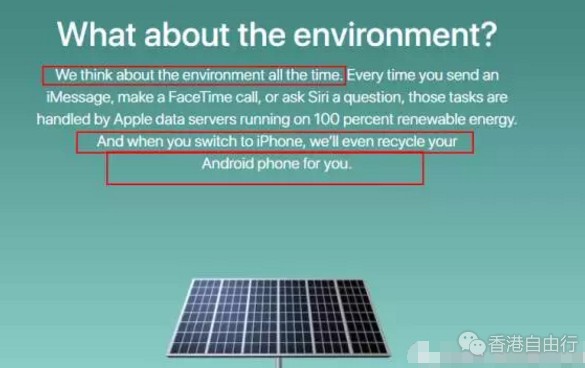 What about the environment?

We think about the environment all the time. Every time you send an iMessage, make a FaceTime call, or ask Siri a question, those tasks are handled by Apple data servers running on 100 percent renewable energy. And when you switch to iPhone, we'll even recycle your Android phone for you.

香港自由行